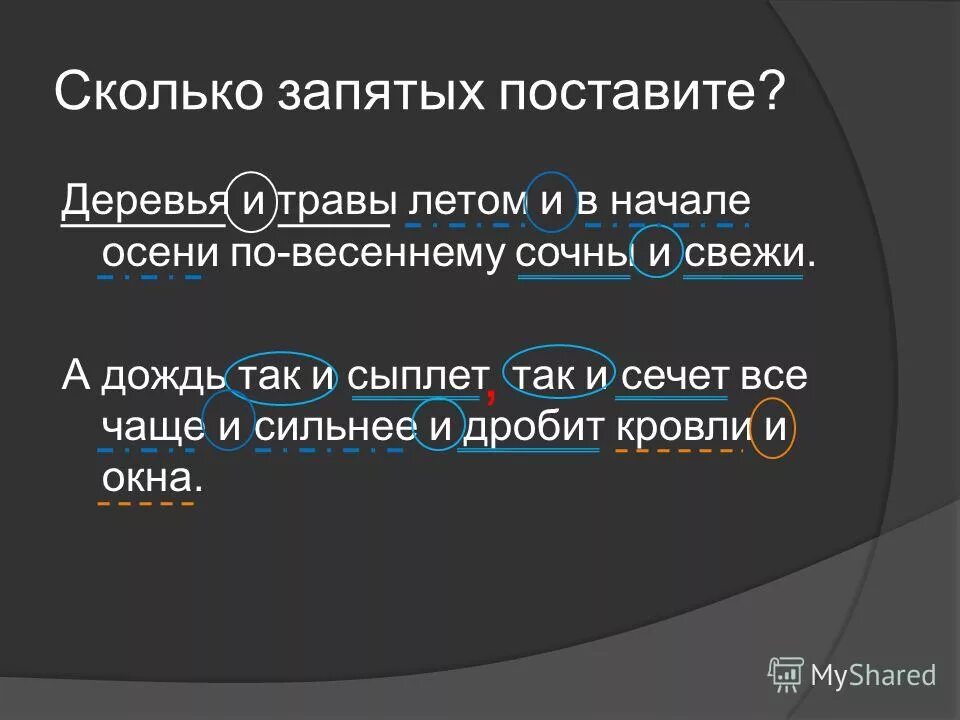 Сколько запятых поставите?

Деревья и травы летом и в начале осени по-весеннему сочны и свежи.

А дождь так и сыплет, так и сечет все чаще и сильнее и дробит кровли и окна.

MyShared